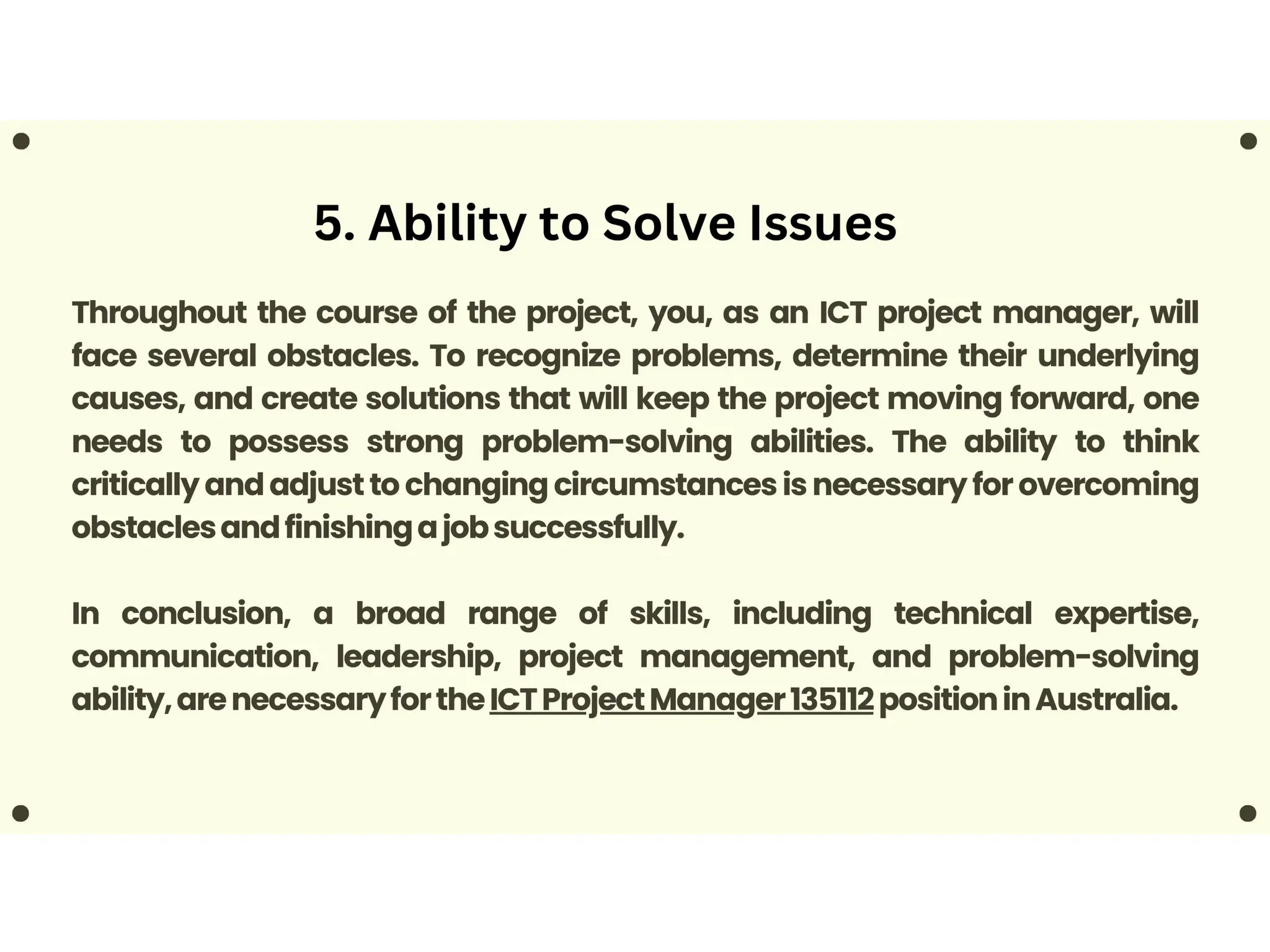 5. Ability to Solve Issues

Throughout the course of the project, you, as an ICT project manager, will face several obstacles. To recognize problems, determine their underlying causes, and create solutions that will keep the project moving forward, one needs to possess strong problem-solving abilities. The ability to think critically and adjust to changing circumstances is necessary for overcoming obstacles and finishing a job successfully.

In conclusion, a broad range of skills, including technical expertise, communication, leadership, project management, and problem-solving ability, are necessary for the ICT Project Manager 135112 position in Australia.